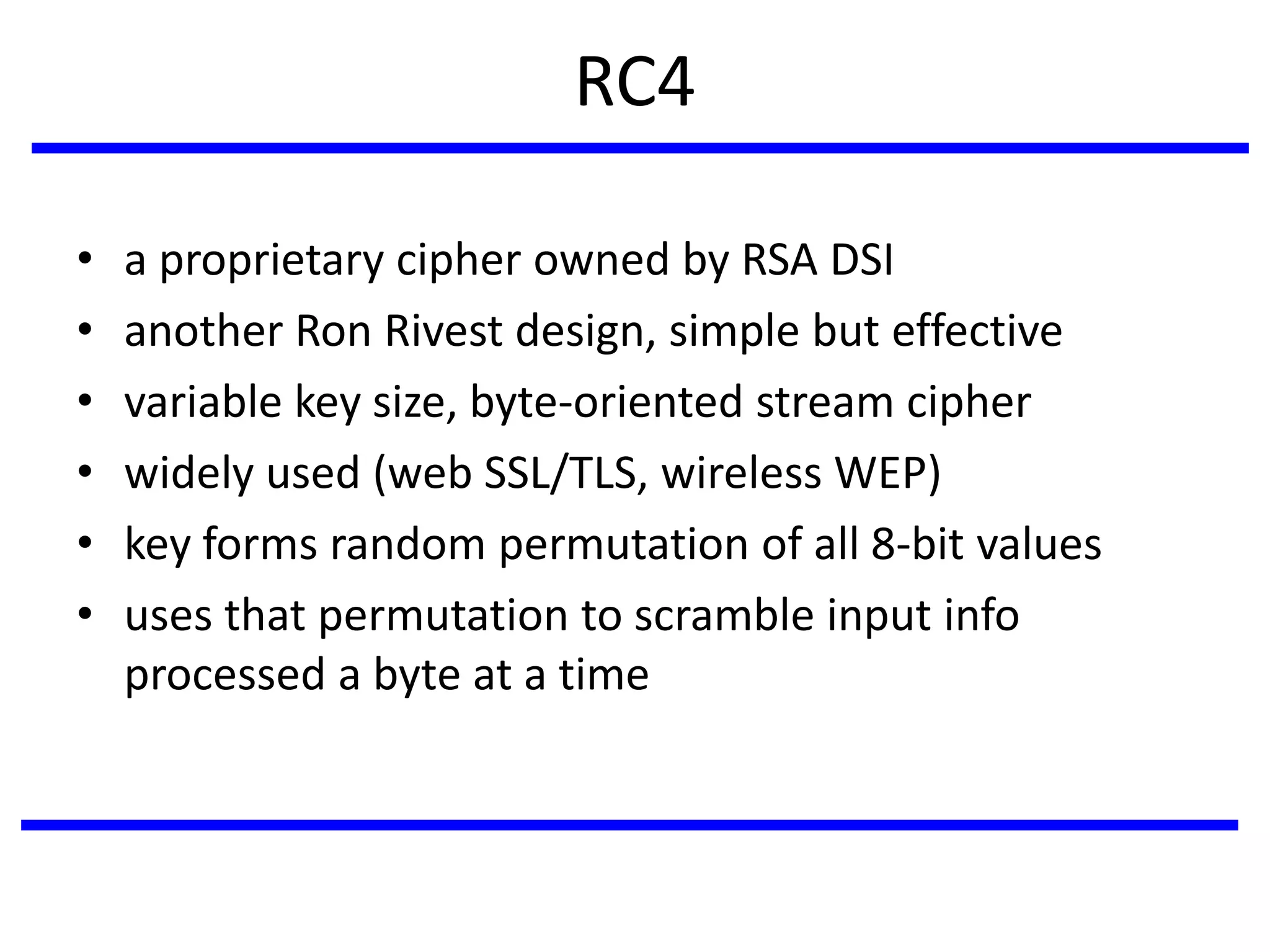 RC4

• a proprietary cipher owned by RSA DSI
• another Ron Rivest design, simple but effective
• variable key size, byte-oriented stream cipher
• widely used (web SSL/TLS, wireless WEP)
• key forms random permutation of all 8-bit values
• uses that permutation to scramble input info processed a byte at a time